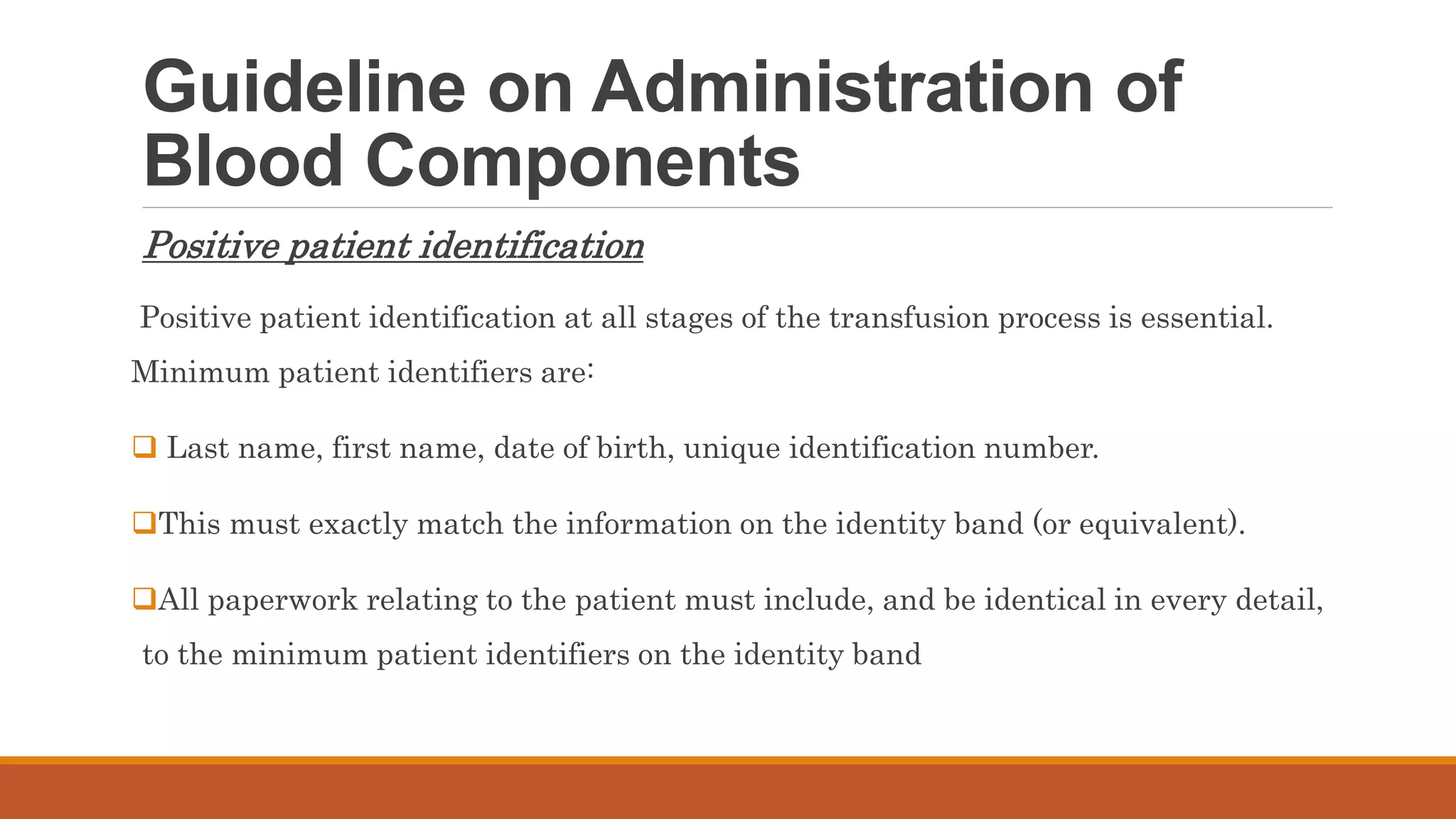 Guideline on Administration of Blood Components

Positive patient identification

Positive patient identification at all stages of the transfusion process is essential. Minimum patient identifiers are:

❑ Last name, first name, date of birth, unique identification number.

❑This must exactly match the information on the identity band (or equivalent).

❑All paperwork relating to the patient must include, and be identical in every detail, to the minimum patient identifiers on the identity band